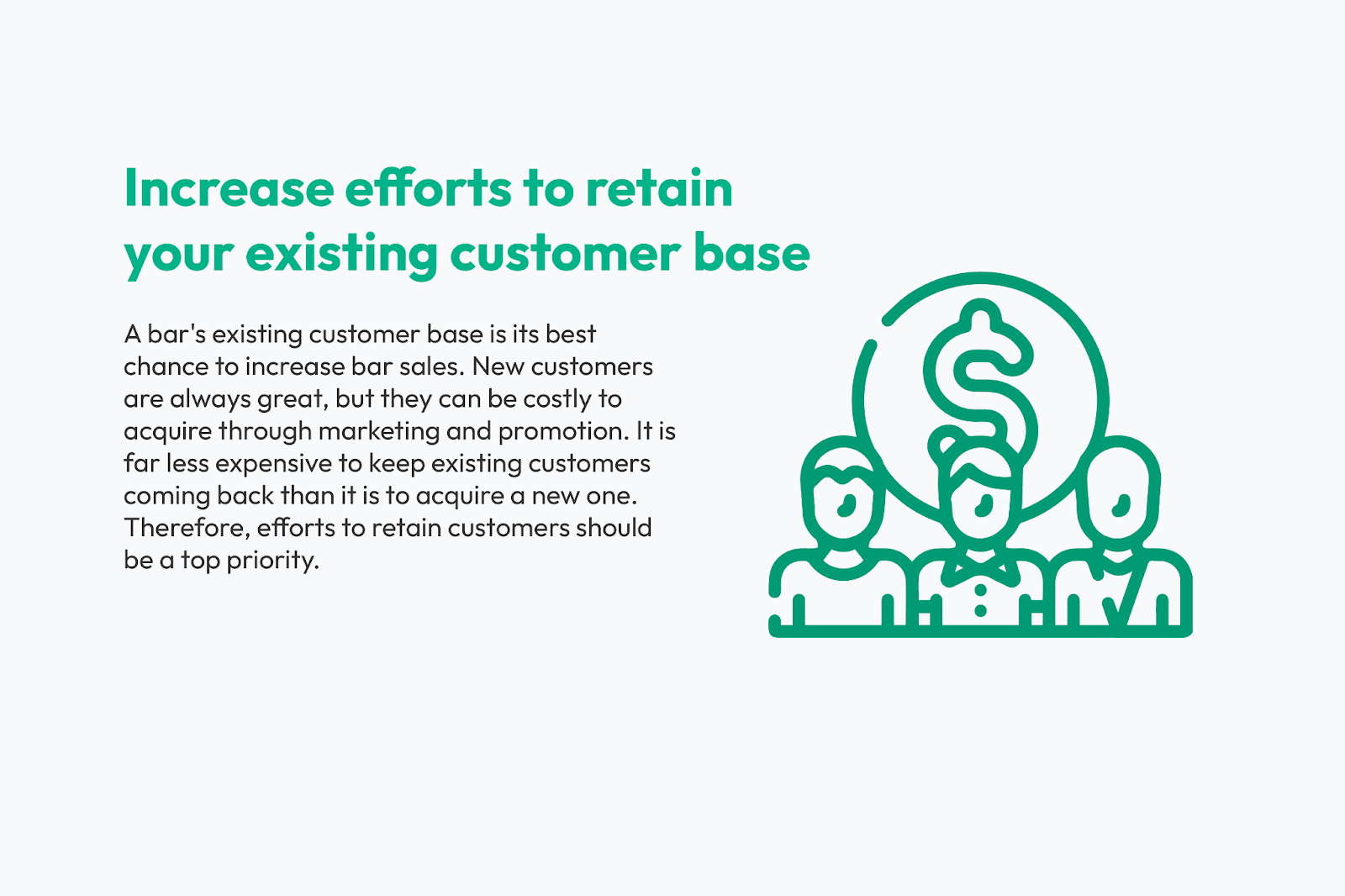 Increase efforts to retain your existing customer base

A bar's existing customer base is its best chance to increase bar sales. New customers are always great, but they can be costly to acquire through marketing and promotion. It is far less expensive to keep existing customers coming back than it is to acquire a new one. Therefore, efforts to retain customers should be a top priority.